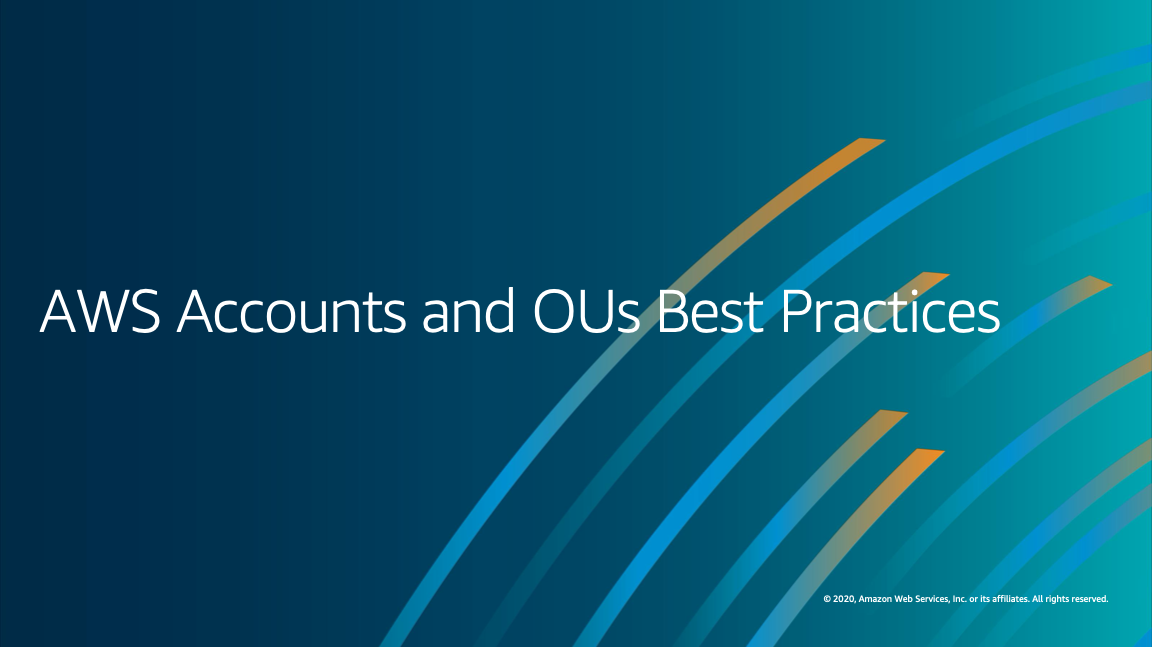 AWS Accounts and OUs Best Practices

© 2020, Amazon Web Services, Inc. or its affiliates. All rights reserved.